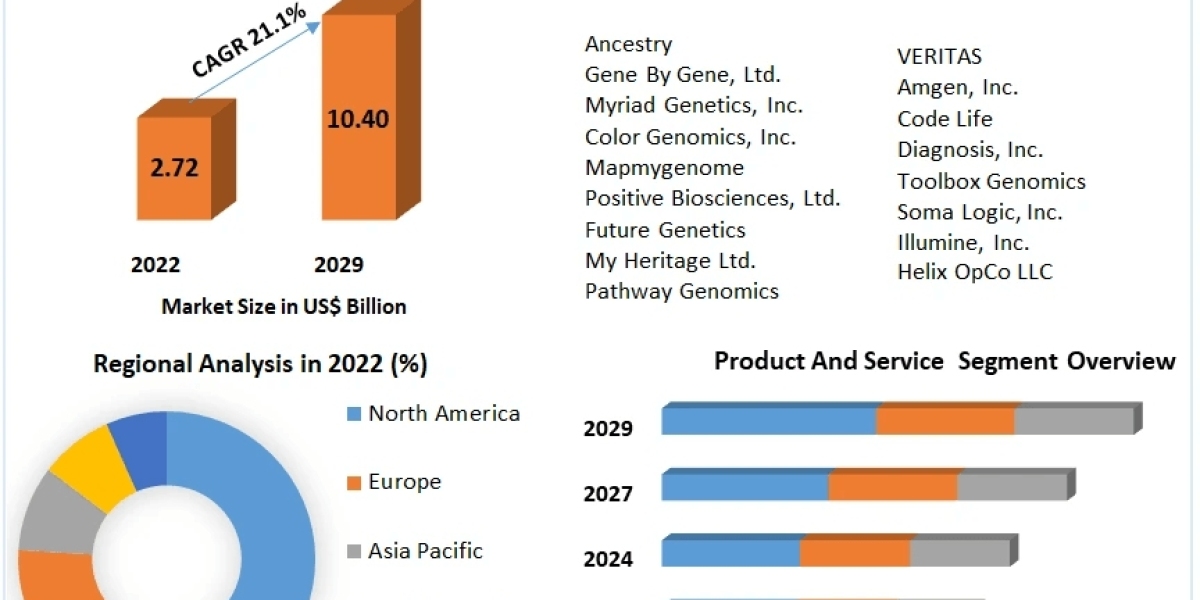 CAGR 21.1%

2.72

10.40

2022

2029

Market Size in US$ Billion

Ancestry
Gene By Gene, Ltd.
Myriad Genetics, Inc.
Color Genomics, Inc.
Mapmygenome
Positive Biosciences, Ltd.
Future Genetics
My Heritage Ltd.
Pathway Genomics

VERITAS
Amgen, Inc.
Code Life
Diagnosis, Inc.
Toolbox Genomics
Soma Logic, Inc.
Illumine, Inc.
Helix OpCo LLC

Regional Analysis in 2022 (%)

North America

Europe

Asia Pacific

Product And Service Segment Overview

2029

2027

2024